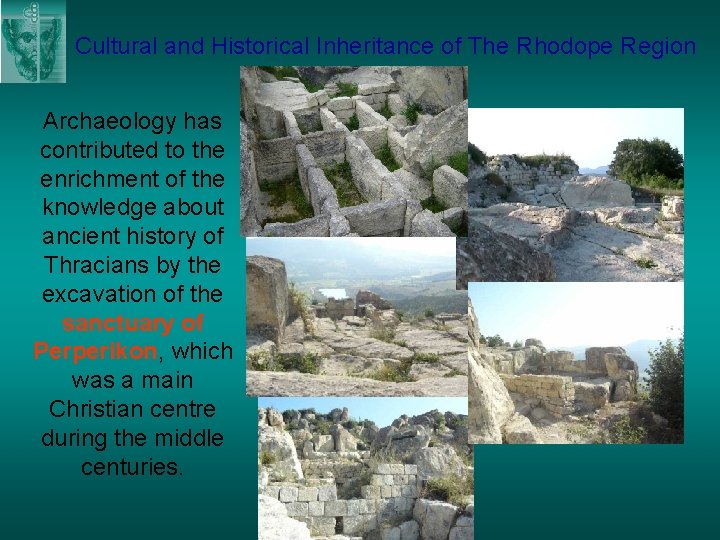 Cultural and Historical Inheritance of The Rhodope Region

Archaeology has contributed to the enrichment of the knowledge about ancient history of Thracians by the excavation of the sanctuary of Perperikon, which was a main Christian centre during the middle centuries.